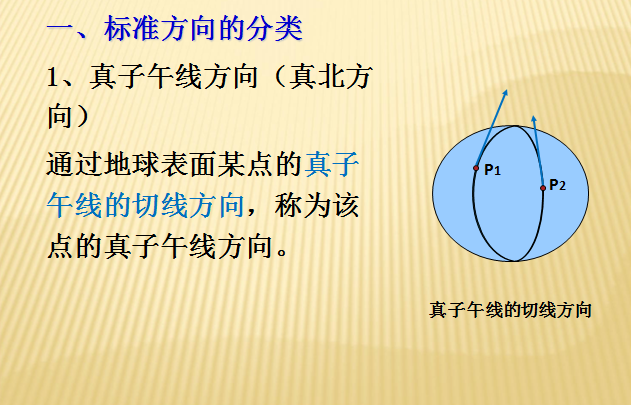 一、标准方向的分类

1、真子午线方向（真北方向）

通过地球表面某点的真子午线的切线方向，称为该点的真子午线方向。

$P_1$

$P_2$

真子午线的切线方向